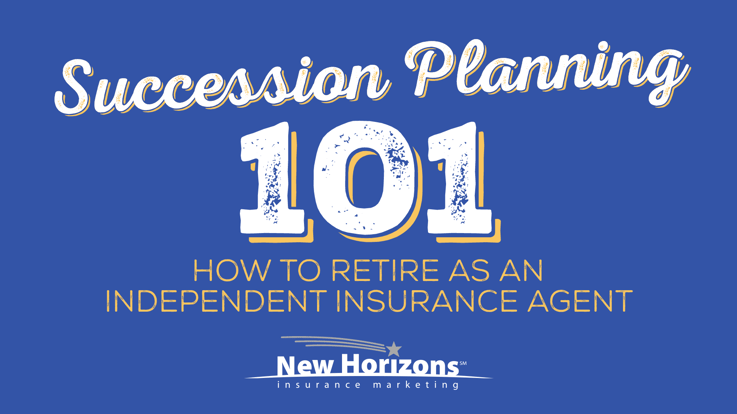 Succession Planning

101

HOW TO RETIRE AS AN INDEPENDENT INSURANCE AGENT

New Horizons℠
insurance marketing